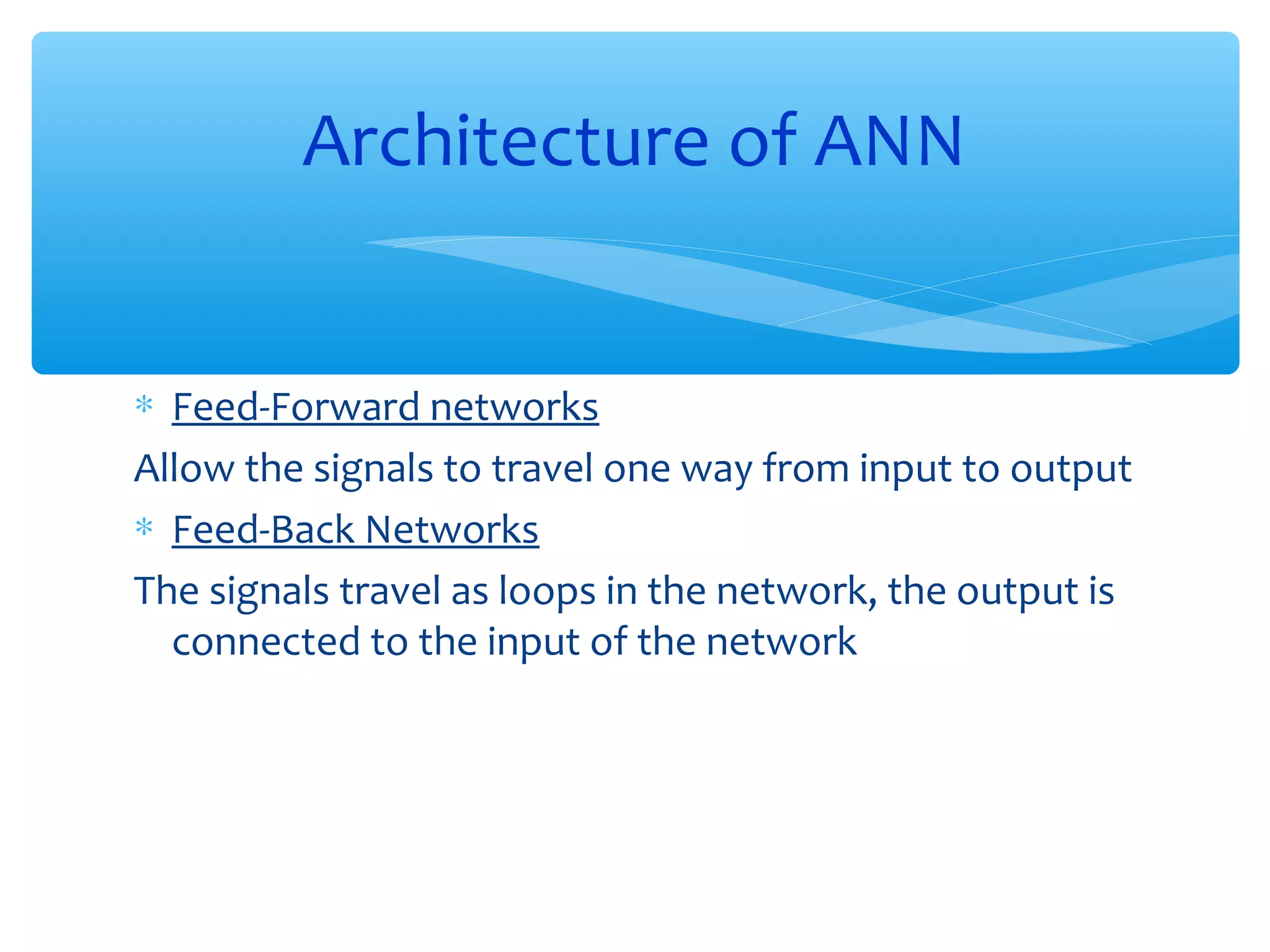 Architecture of ANN

* Feed-Forward networks

Allow the signals to travel one way from input to output

* Feed-Back Networks

The signals travel as loops in the network, the output is connected to the input of the network